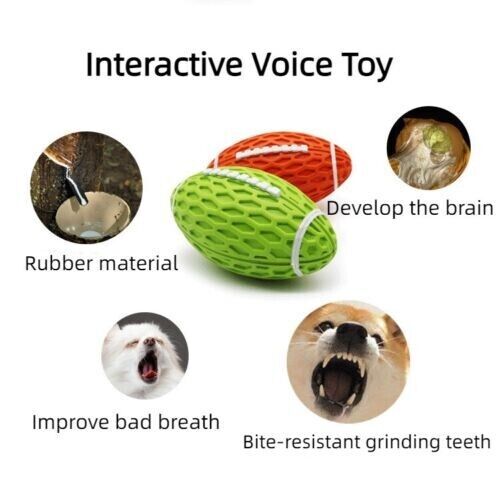 Interactive Voice Toy

Develop the brain

Rubber material

Improve bad breath

Bite-resistant grinding teeth